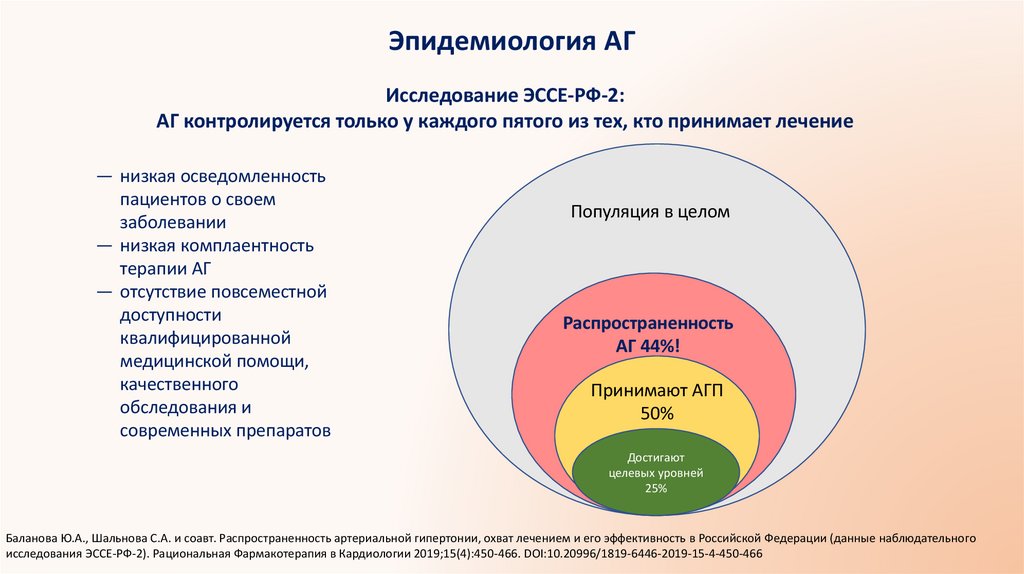 Эпидемиология АГ

Исследование ЭССЕ-РФ-2:
АГ контролируется только у каждого пятого из тех, кто принимает лечение

— низкая осведомленность пациентов о своем заболевании
— низкая комплаентность терапии АГ
— отсутствие повсеместной доступности квалифицированной медицинской помощи, качественного обследования и современных препаратов

Популяция в целом

Распространенность АГ 44%!

Принимают АГП 50%

Достигают целевых уровней 25%

Баланова Ю.А., Шальнова С.А. и соавт. Распространенность артериальной гипертонии, охват лечением и его эффективность в Российской Федерации (данные наблюдательного исследования ЭССЕ-РФ-2). Рациональная Фармакотерапия в Кардиологии 2019;15(4):450-466. DOI:10.20996/1819-6446-2019-15-4-450-466